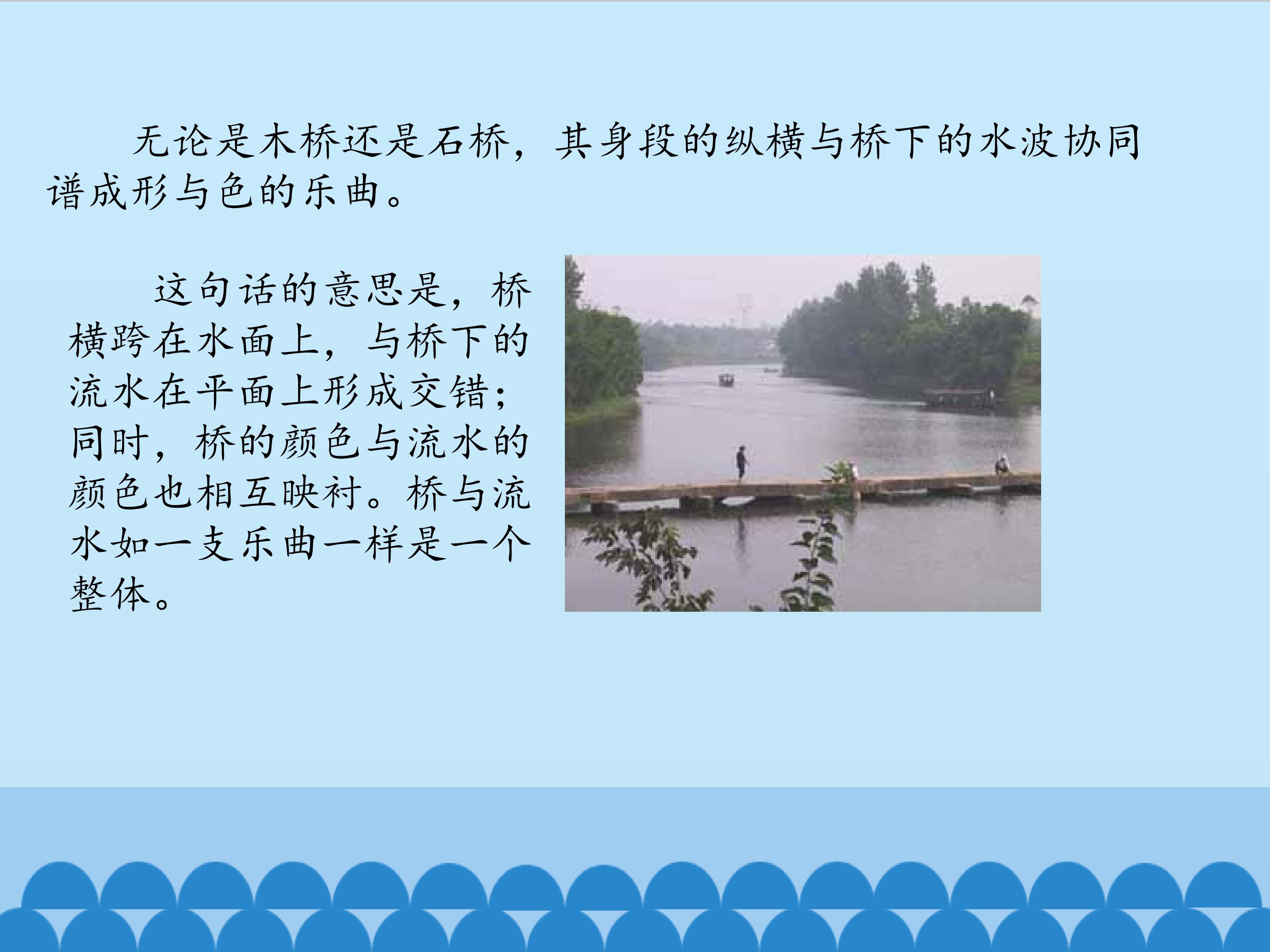 无论是木桥还是石桥，其身段的纵横与桥下的水波协同谱成形与色的乐曲。

这句话的意思是，桥横跨在水面上，与桥下的流水在平面上形成交错；同时，桥的颜色与流水的颜色也相互映衬。桥与流水如一支乐曲一样是一个整体。